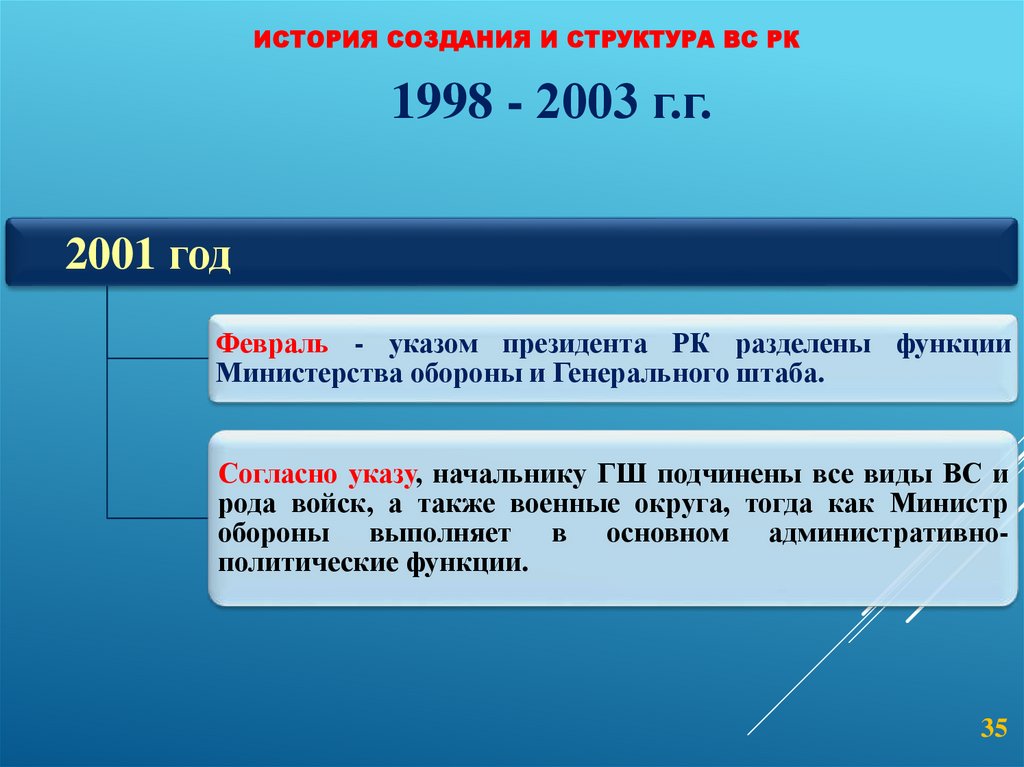 ИСТОРИЯ СОЗДАНИЯ И СТРУКТУРА ВС РК

1998 - 2003 г.г.

2001 год

Февраль - указом президента РК разделены функции Министерства обороны и Генерального штаба.

Согласно указу, начальнику ГШ подчинены все виды ВС и рода войск, а также военные округа, тогда как Министр обороны выполняет в основном административно-политические функции.

35